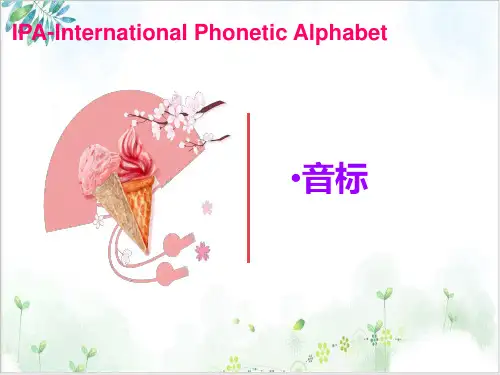 IPA-International Phonetic Alphabet

•音标